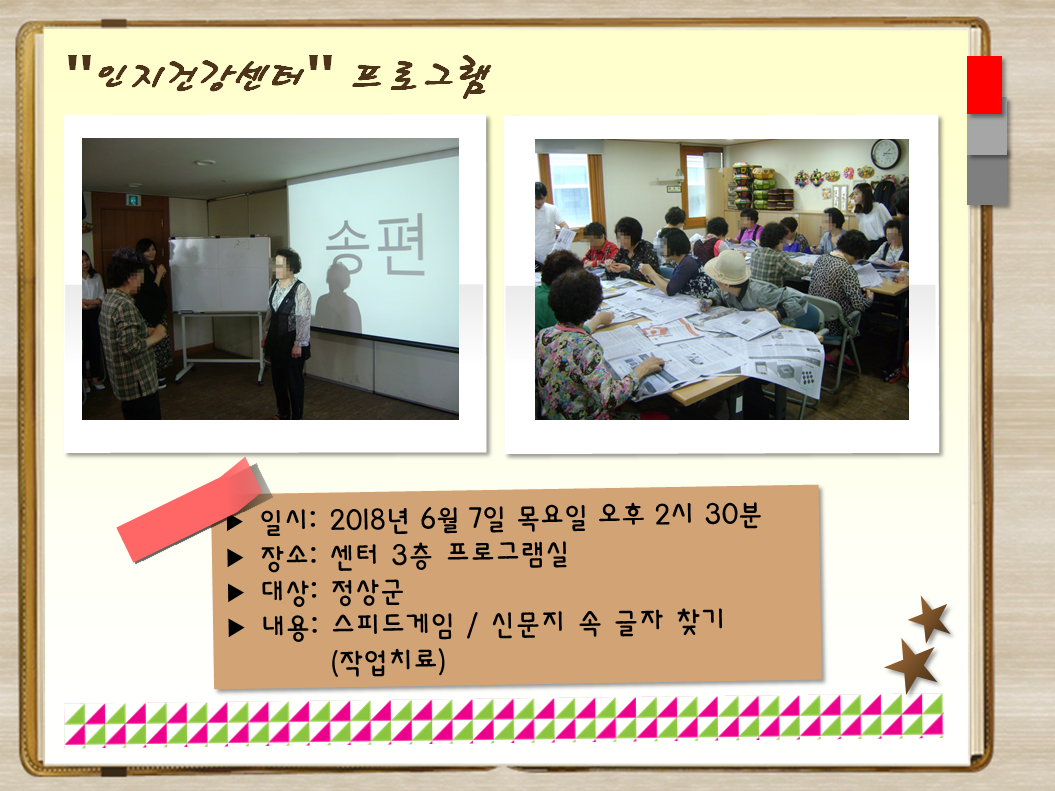 "인지건강센터" 프로그램

송편

▶ 일시: 2018년 6월 7일 목요일 오후 2시 30분
▶ 장소: 센터 3층 프로그램실
▶ 대상: 정상군
▶ 내용: 스피드게임 / 신문지 속 글자 찾기
(작업치료)